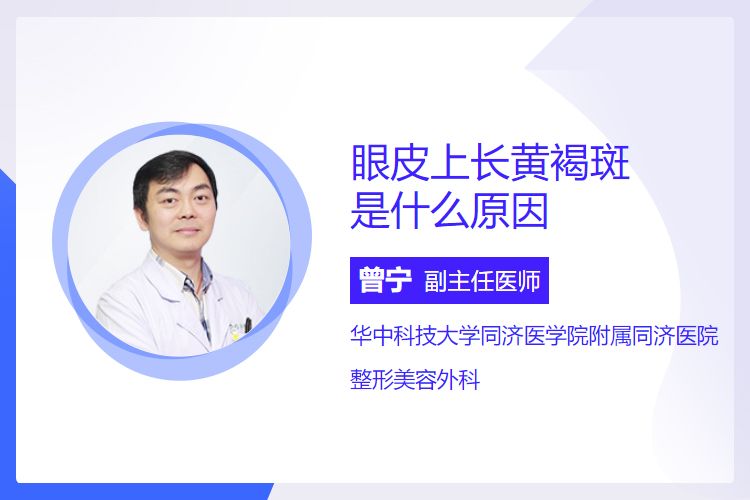 眼皮上长黄褐斑
是什么原因

曾宁 副主任医师

华中科技大学同济医学院附属同济医院

整形美容外科